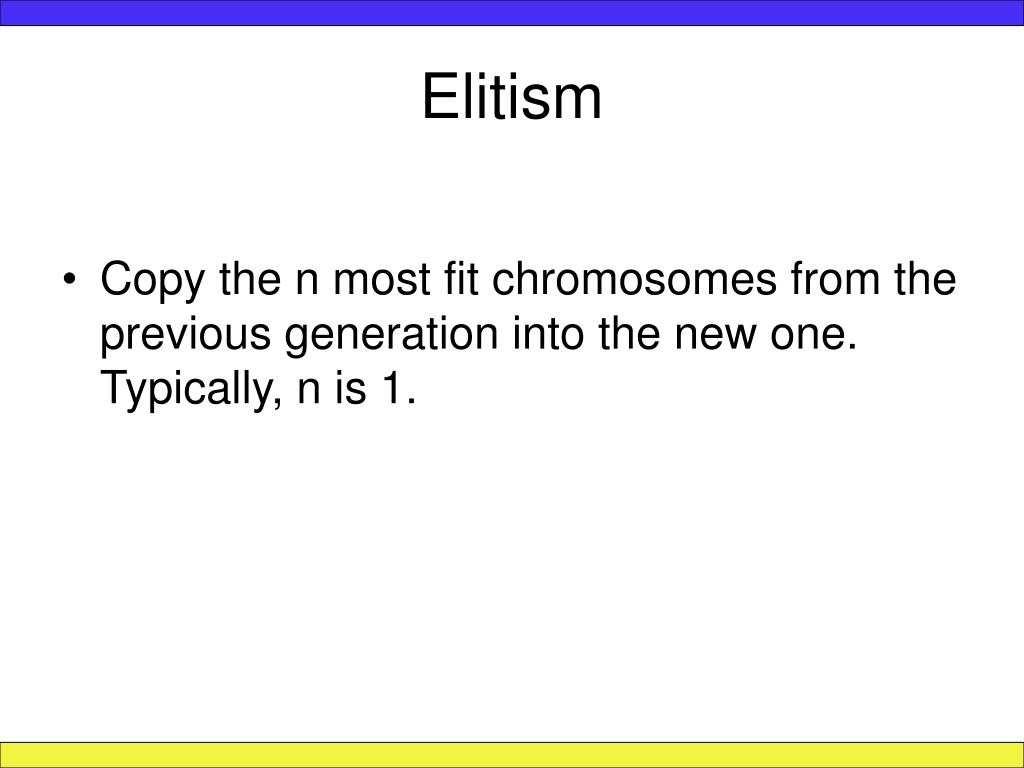 Elitism

• Copy the n most fit chromosomes from the previous generation into the new one. Typically, n is 1.